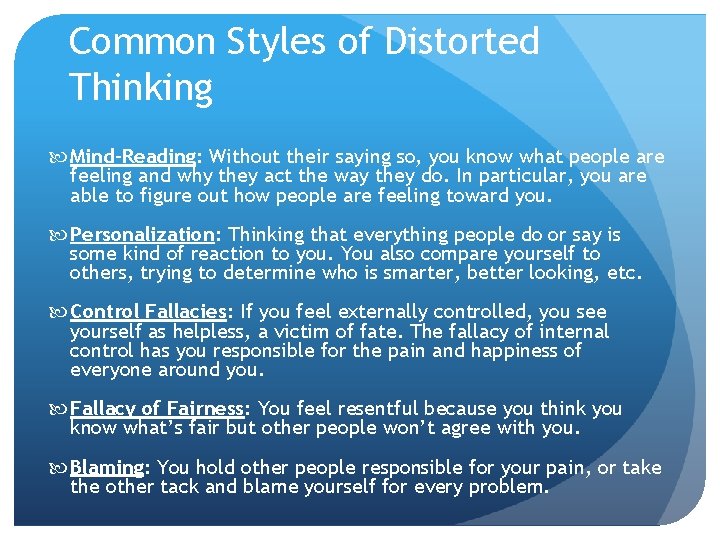 Common Styles of Distorted Thinking

Mind-Reading: Without their saying so, you know what people are feeling and why they act the way they do. In particular, you are able to figure out how people are feeling toward you.

Personalization: Thinking that everything people do or say is some kind of reaction to you. You also compare yourself to others, trying to determine who is smarter, better looking, etc.

Control Fallacies: If you feel externally controlled, you see yourself as helpless, a victim of fate. The fallacy of internal control has you responsible for the pain and happiness of everyone around you.

Fallacy of Fairness: You feel resentful because you think you know what's fair but other people won't agree with you.

Blaming: You hold other people responsible for your pain, or take the other tack and blame yourself for every problem.